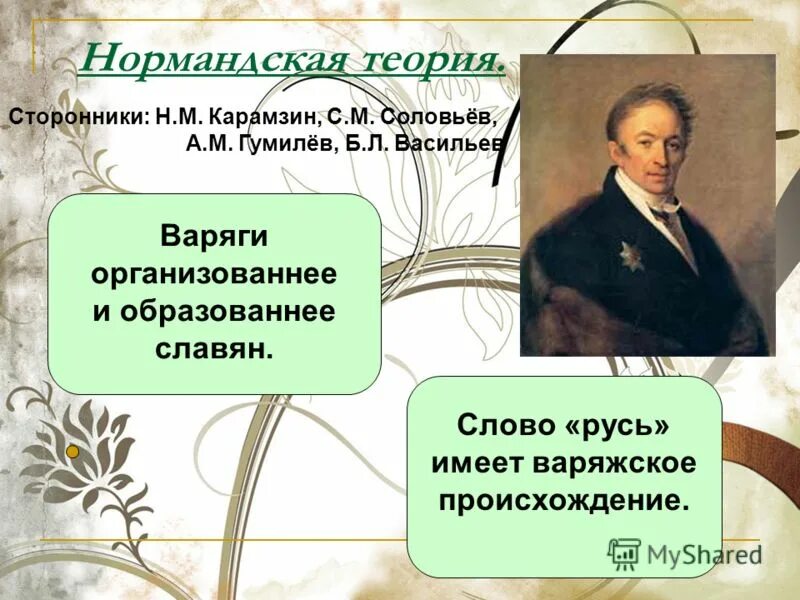 Нормандская теория.

Сторонники: Н.М. Карамзин, С.М. Соловьёв, А.М. Гумилёв, Б.Л. Васильев

Варяги организованнее и образованнее славян.

Слово «русь» имеет варяжское происхождение.

MyShared